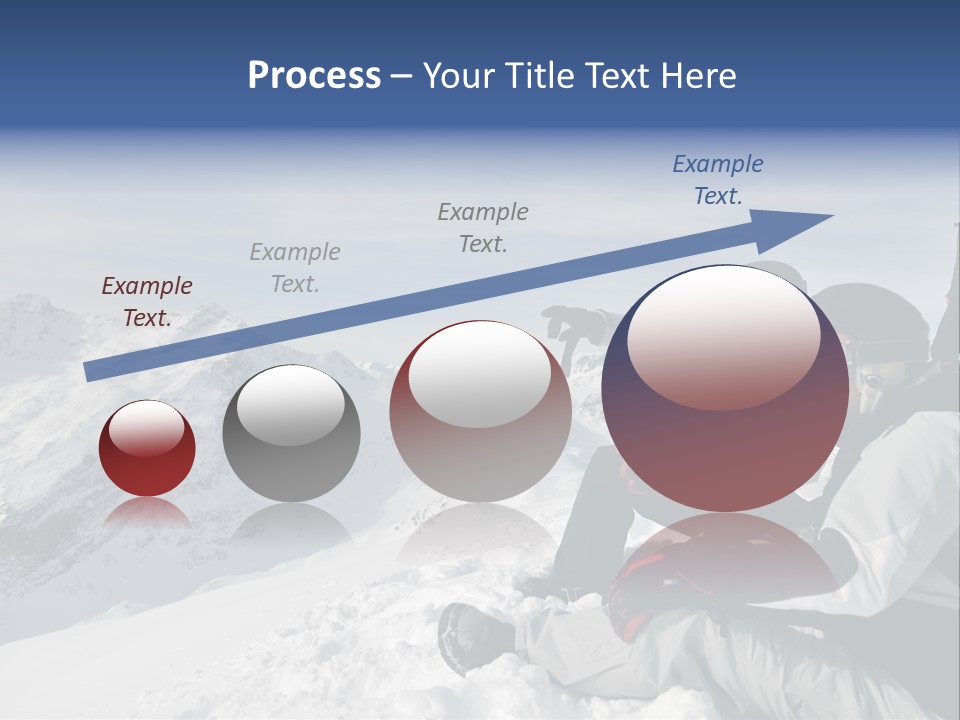 Process – Your Title Text Here

Example Text.

Example Text.

Example Text.

Example Text.